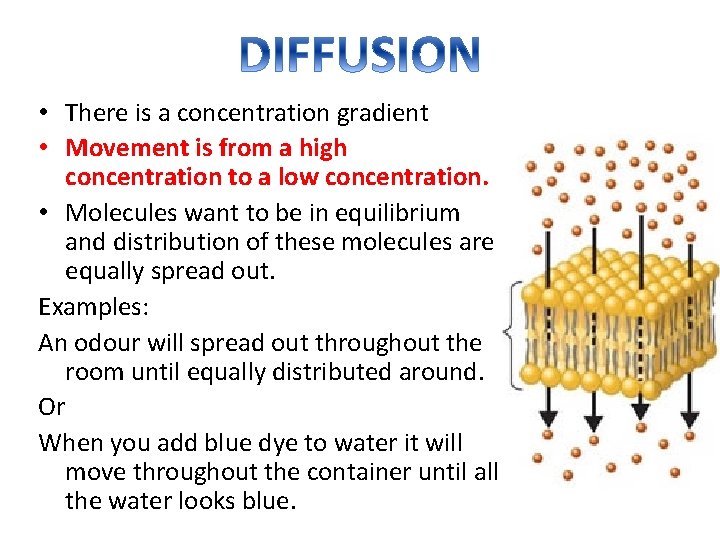 DIFFUSION

• There is a concentration gradient
• Movement is from a high concentration to a low concentration.
• Molecules want to be in equilibrium and distribution of these molecules are equally spread out.

Examples:

An odour will spread out throughout the room until equally distributed around.

Or

When you add blue dye to water it will move throughout the container until all the water looks blue.